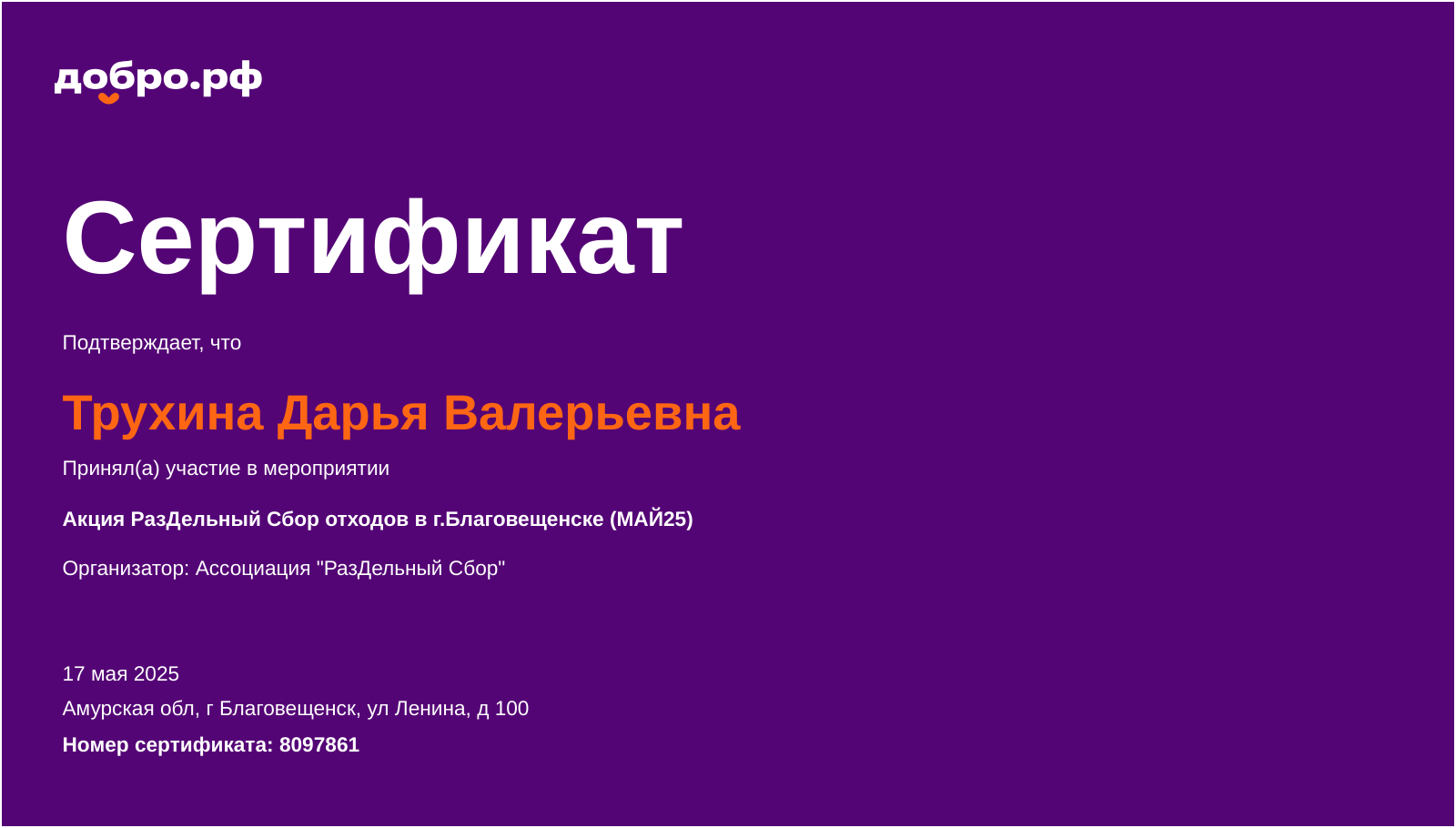 добро.рф

Сертификат

Подтверждает, что

Трухина Дарья Валерьевна

Принял(а) участие в мероприятии

Акция РазДельный Сбор отходов в г.Благовещенске (МАЙ25)

Организатор: Ассоциация "РазДельный Сбор"

17 мая 2025

Амурская обл, г Благовещенск, ул Ленина, д 100

Номер сертификата: 8097861